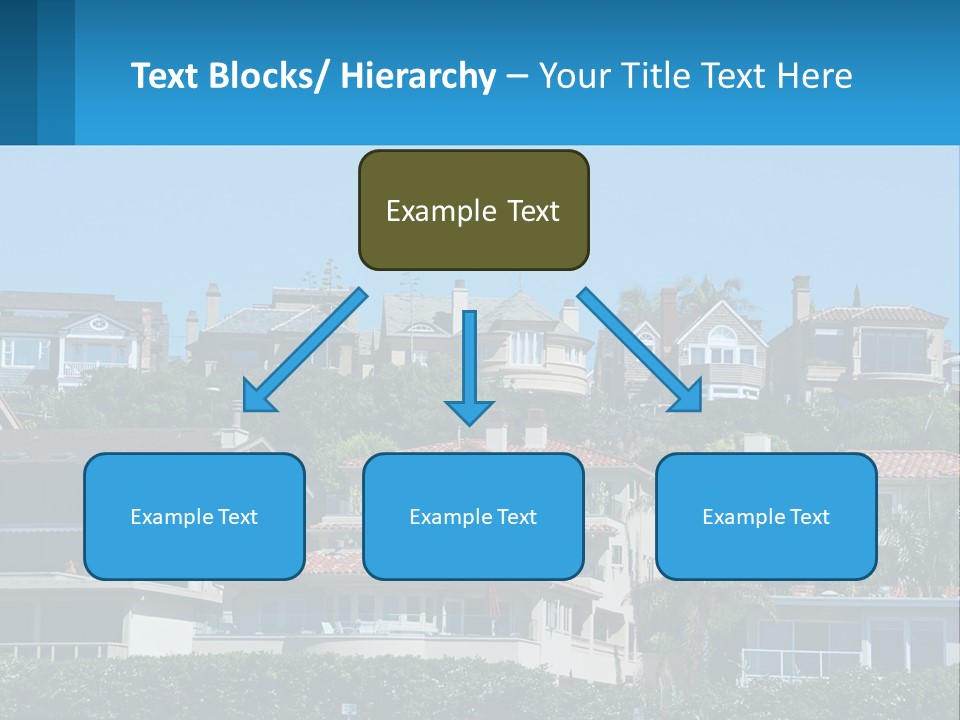 Text Blocks/ Hierarchy – Your Title Text Here

Example Text

Example Text

Example Text

Example Text